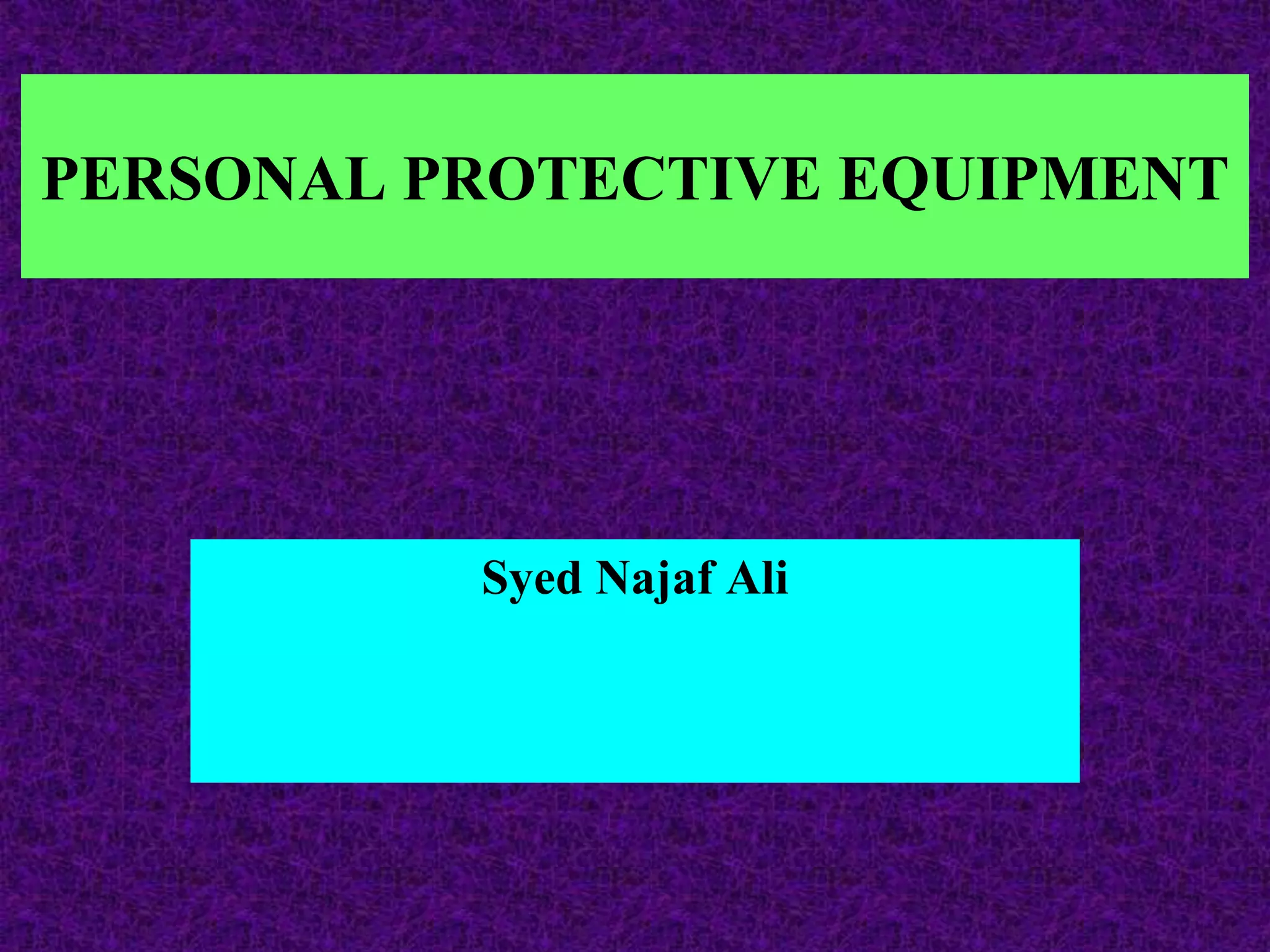 PERSONAL PROTECTIVE EQUIPMENT

Syed Najaf Ali